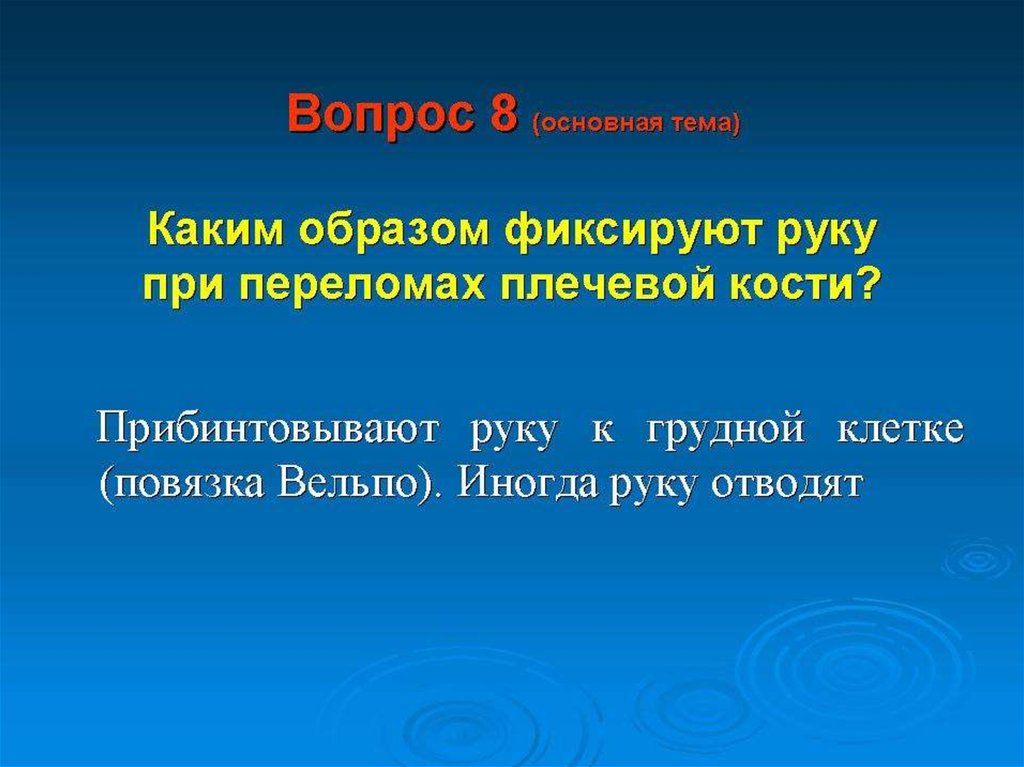 Вопрос 8 (основная тема)

Каким образом фиксируют руку при переломах плечевой кости?

Прибинтовывают руку к грудной клетке (повязка Вельпо). Иногда руку отводят